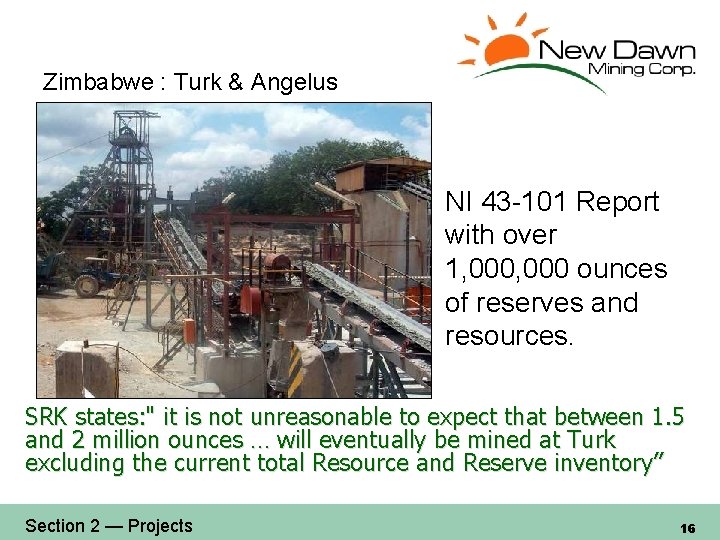 New Dawn
Mining Corp.

Zimbabwe : Turk & Angelus

NI 43-101 Report with over 1,000,000 ounces of reserves and resources.

SRK states:" it is not unreasonable to expect that between 1.5 and 2 million ounces … will eventually be mined at Turk excluding the current total Resource and Reserve inventory”

Section 2 — Projects

16